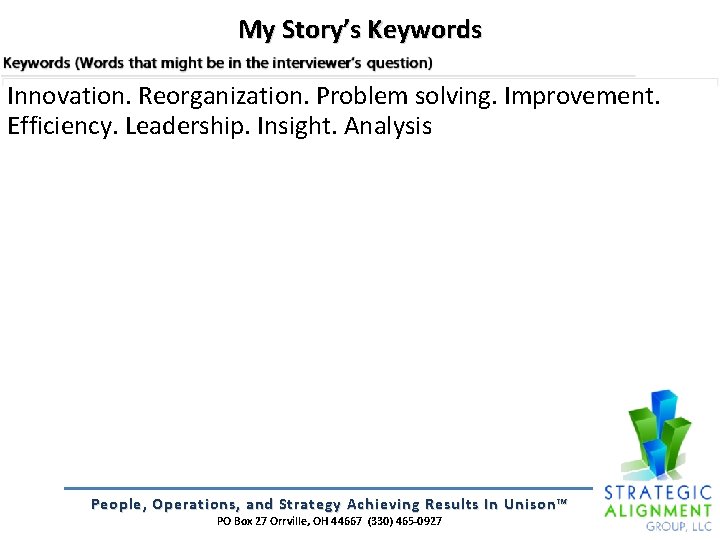 My Story's Keywords

Keywords (Words that might be in the interviewer's question)

Innovation. Reorganization. Problem solving. Improvement. Efficiency. Leadership. Insight. Analysis

People, Operations, and Strategy Achieving Results In Unison™
PO Box 27 Orrville, OH 44667 (330) 465-0927

STRATEGIC ALIGNMENT GROUP, LLC